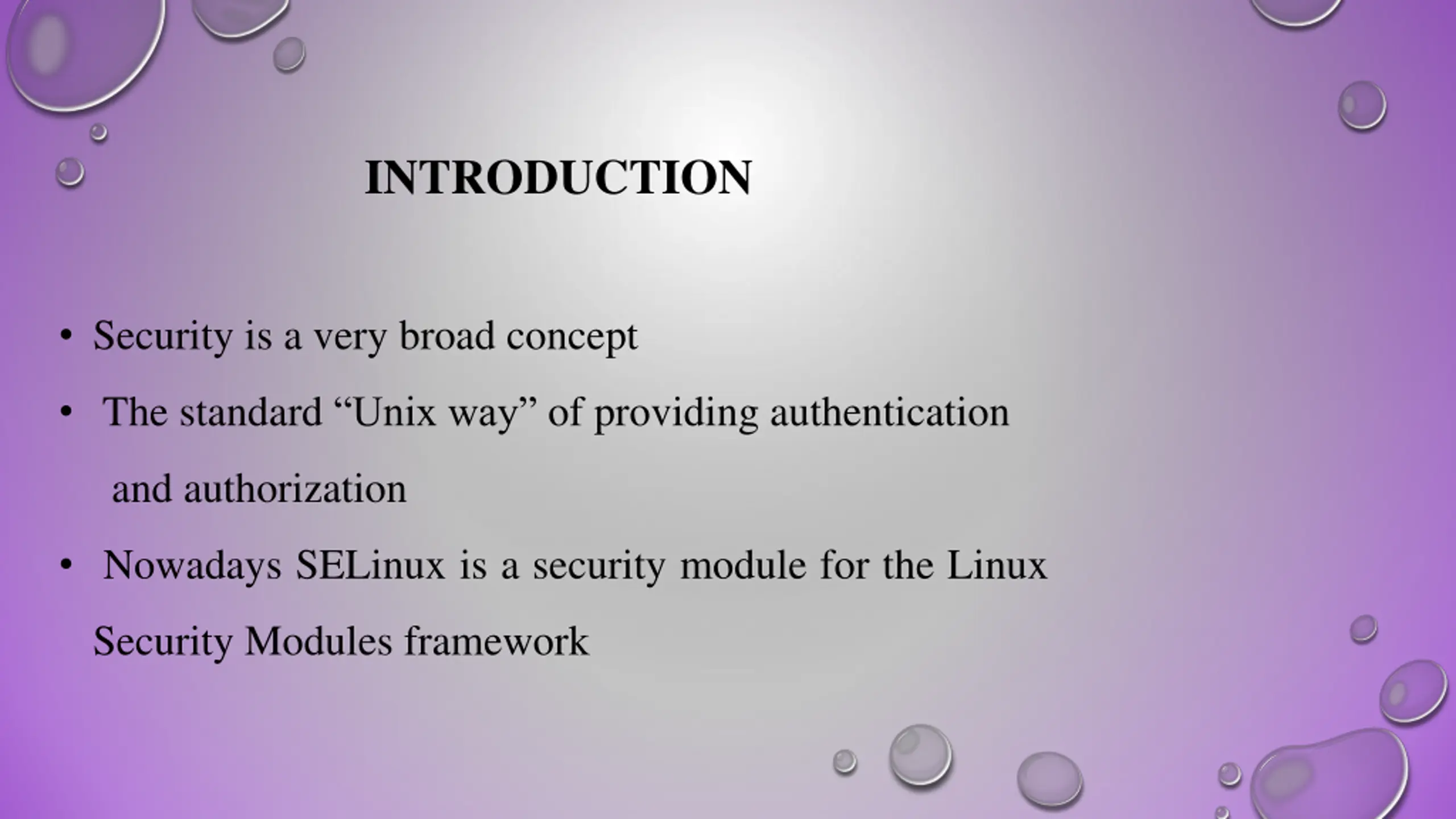 INTRODUCTION

• Security is a very broad concept

• The standard “Unix way” of providing authentication and authorization

• Nowadays SELinux is a security module for the Linux Security Modules framework